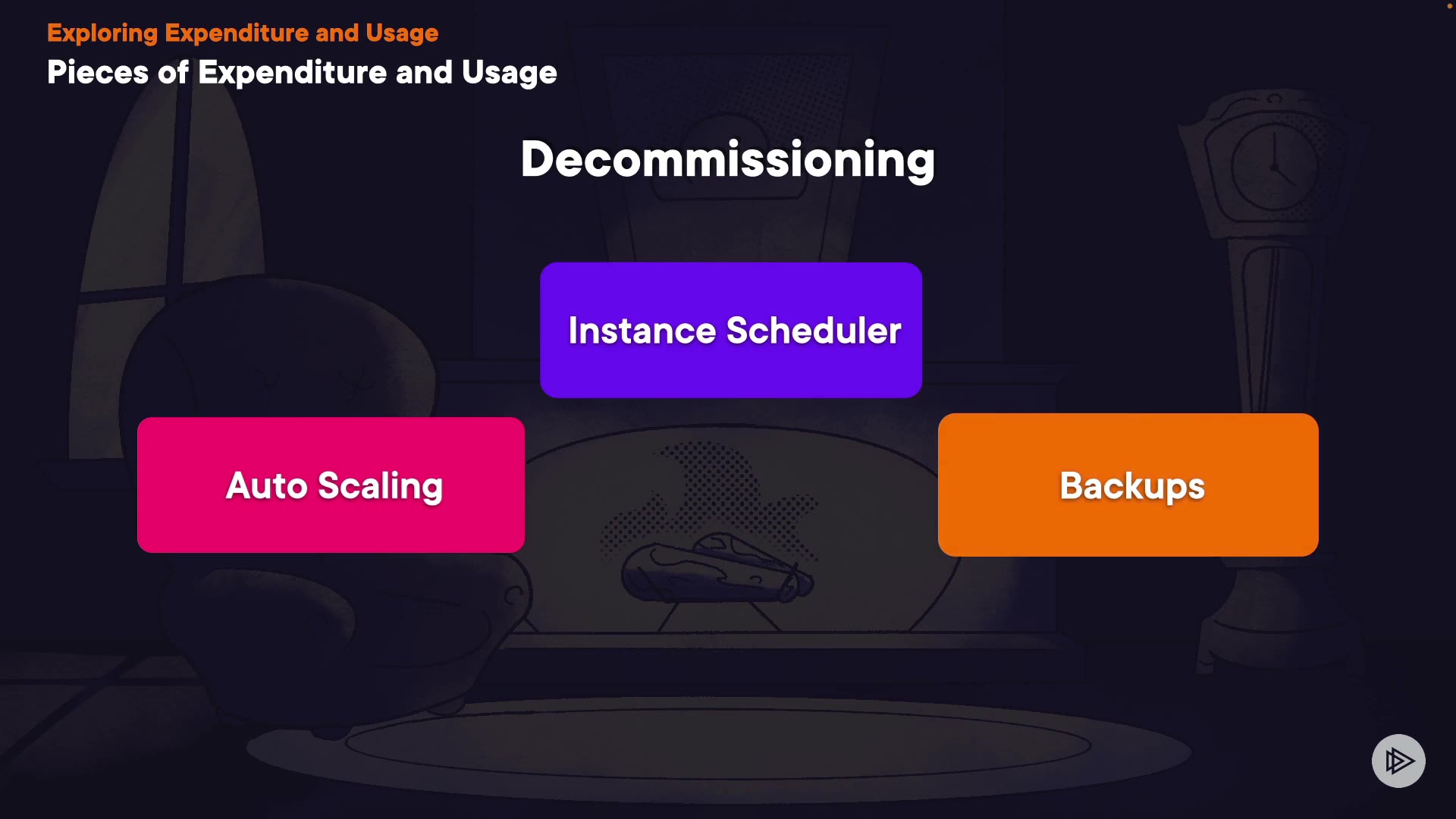 Exploring Expenditure and Usage
Pieces of Expenditure and Usage

Decommissioning

Instance Scheduler

Auto Scaling

Backups